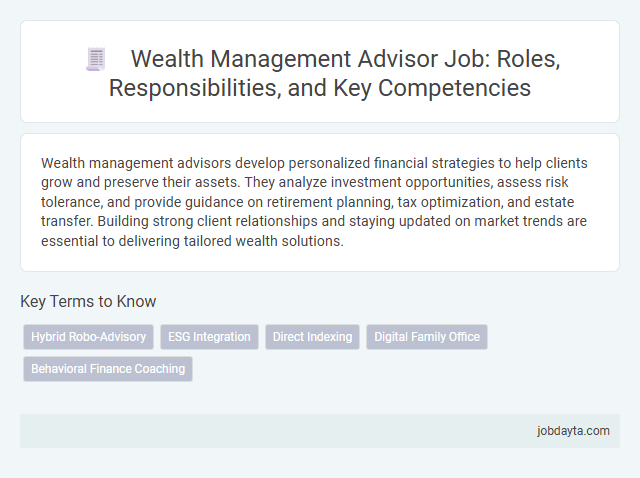 Wealth Management Advisor Job: Roles, Responsibilities, and Key Competencies

Wealth management advisors develop personalized financial strategies to help clients grow and preserve their assets. They analyze investment opportunities, assess risk tolerance, and provide guidance on retirement planning, tax optimization, and estate transfer. Building strong client relationships and staying updated on market trends are essential to delivering tailored wealth solutions.

Key Terms to Know

Hybrid Robo-Advisory

ESG Integration

Direct Indexing

Digital Family Office

Behavioral Finance Coaching

jobdayta.com